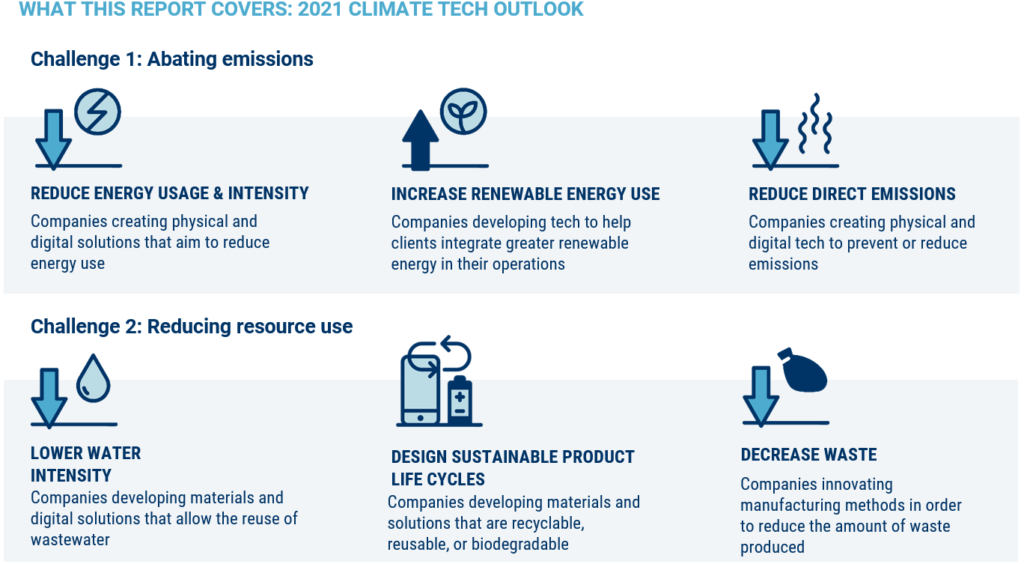 WHAT THIS REPORT COVERS: 2021 CLIMATE TECH OUTLOOK

Challenge 1: Abating emissions

REDUCE ENERGY USAGE & INTENSITY
Companies creating physical and digital solutions that aim to reduce energy use

INCREASE RENEWABLE ENERGY USE
Companies developing tech to help clients integrate greater renewable energy in their operations

REDUCE DIRECT EMISSIONS
Companies creating physical and digital tech to prevent or reduce emissions

Challenge 2: Reducing resource use

LOWER WATER INTENSITY
Companies developing materials and digital solutions that allow the reuse of wastewater

DESIGN SUSTAINABLE PRODUCT LIFE CYCLES
Companies developing materials and solutions that are recyclable, reusable, or biodegradable

DECREASE WASTE
Companies innovating manufacturing methods in order to reduce the amount of waste produced